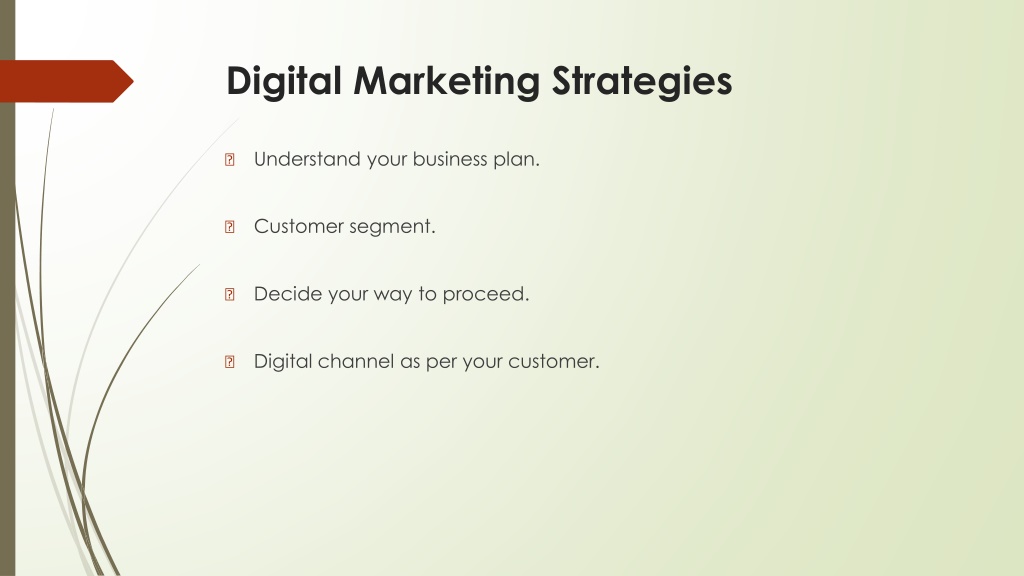 Digital Marketing Strategies

Understand your business plan.

Customer segment.

Decide your way to proceed.

Digital channel as per your customer.